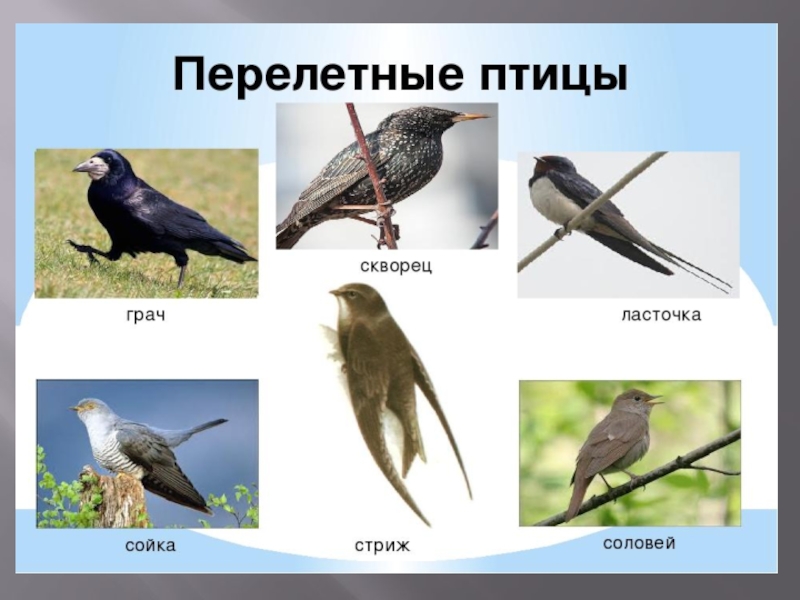 Перелетные птицы

скворец

грач

ласточка

сойка

стриж

соловей